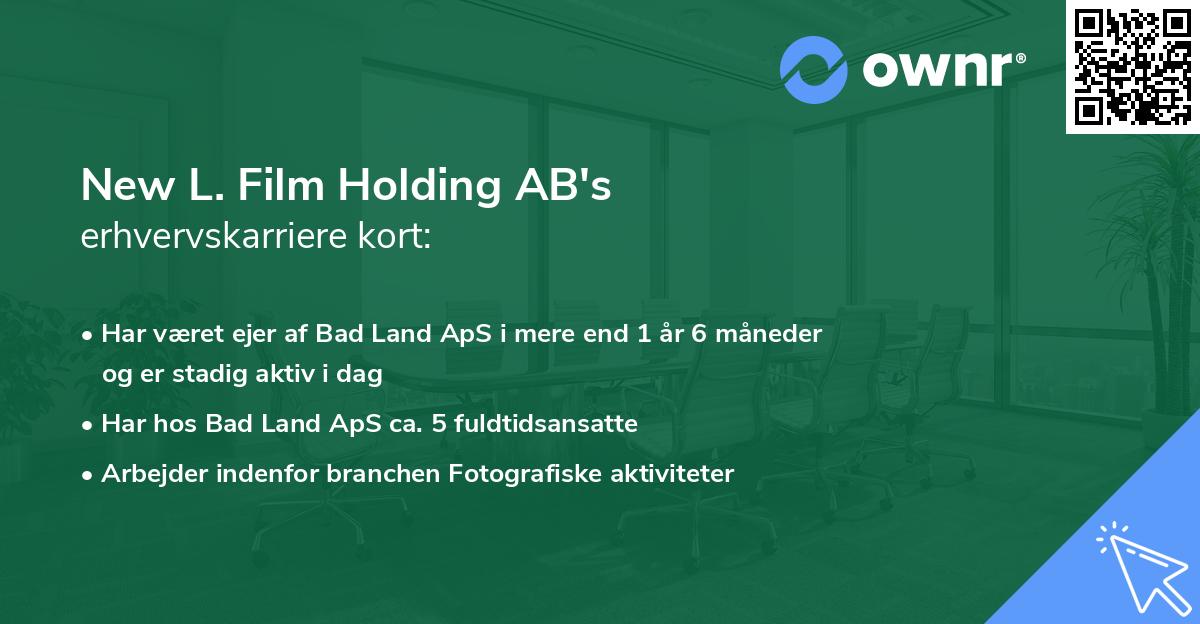 ownr®

New L. Film Holding AB's
erhvervskarriere kort:

• Har været ejer af Bad Land ApS i mere end 1 år 6 måneder og er stadig aktiv i dag
• Har hos Bad Land ApS ca. 5 fuldtidsansatte
• Arbejder indenfor branchen Fotografiske aktiviteter